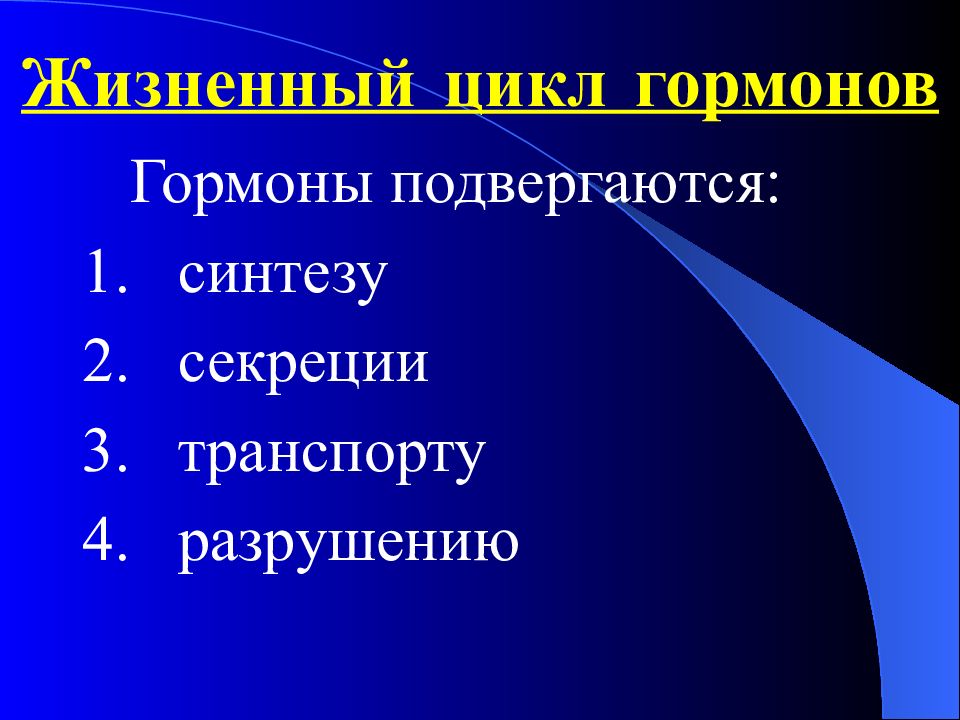 Жизненный цикл гормонов

Гормоны подвергаются:

1. синтезу
2. секреции
3. транспорту
4. разрушению